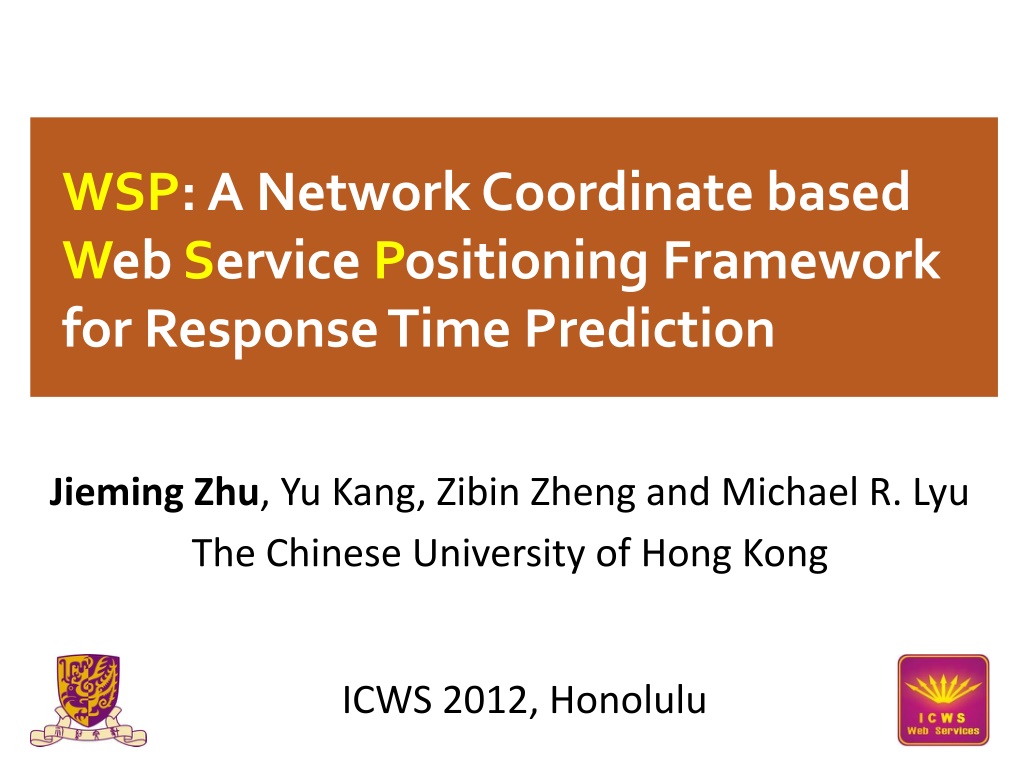 WSP: A Network Coordinate based Web Service Positioning Framework for Response Time Prediction

Jieming Zhu, Yu Kang, Zibin Zheng and Michael R. Lyu
The Chinese University of Hong Kong

ICWS 2012, Honolulu

ICWS
Web Services